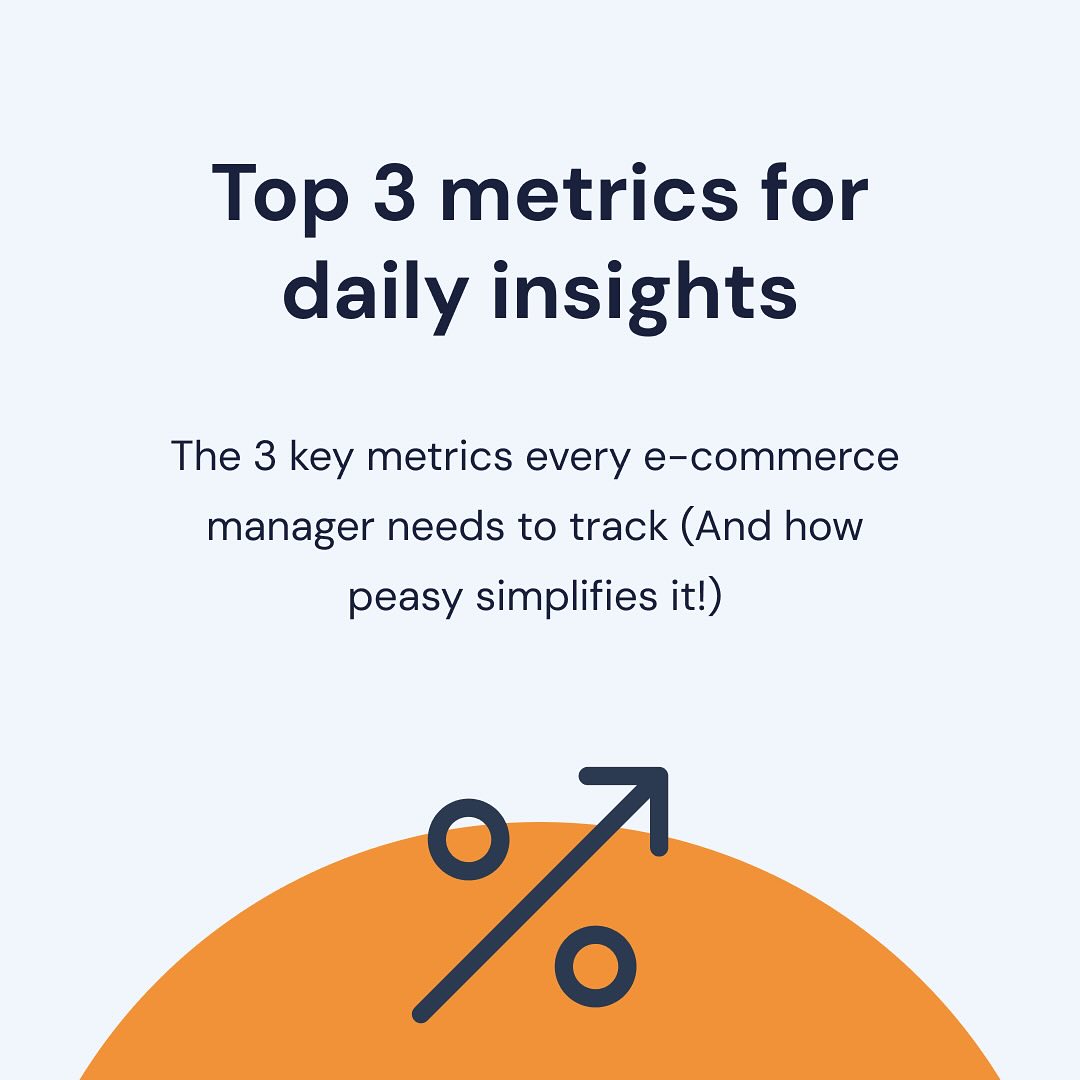 Top 3 metrics for daily insights

The 3 key metrics every e-commerce manager needs to track (And how peasy simplifies it!)